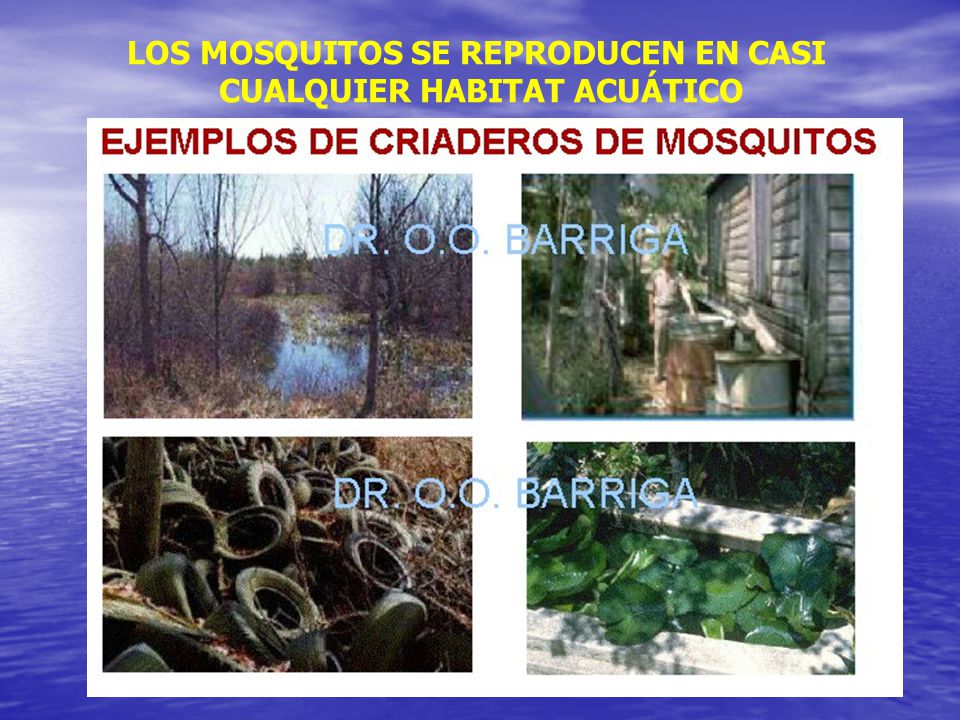 LOS MOSQUITOS SE REPRODUCEN EN CASI CUALQUIER HABITAT ACUÁTICO

EJEMPLOS DE CRIADEROS DE MOSQUITOS

DR. O.O. BARRIGA

DR. O.O. BARRIGA